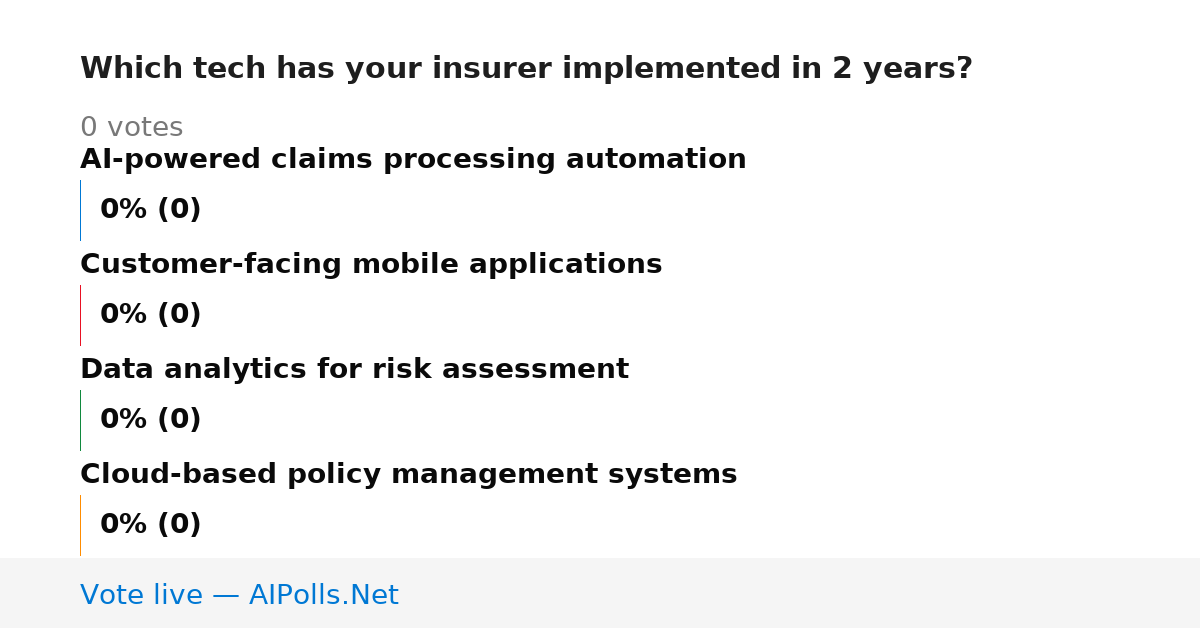 Which tech has your insurer implemented in 2 years?

0 votes

AI-powered claims processing automation

0% (0)

Customer-facing mobile applications

0% (0)

Data analytics for risk assessment

0% (0)

Cloud-based policy management systems

0% (0)

Vote live — AIPolls.Net